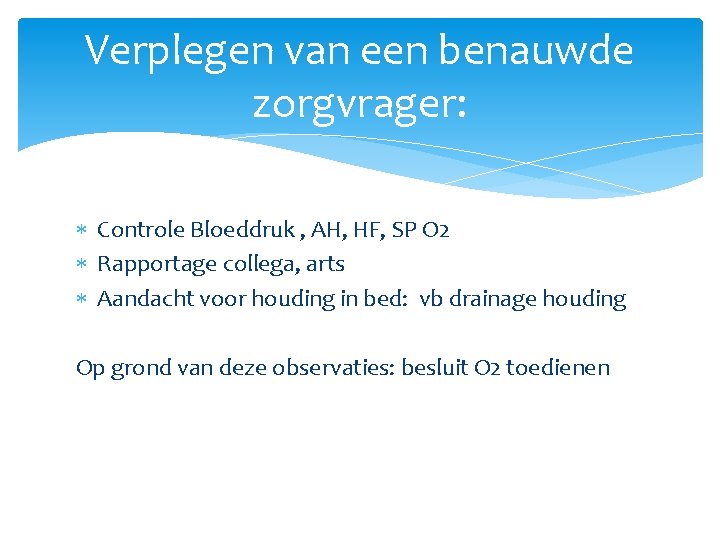 Verplegen van een benauwde zorgvrager:

* Controle Bloeddruk , AH, HF, SP O2
* Rapportage collega, arts
* Aandacht voor houding in bed: vb drainage houding

Op grond van deze observaties: besluit O2 toedienen